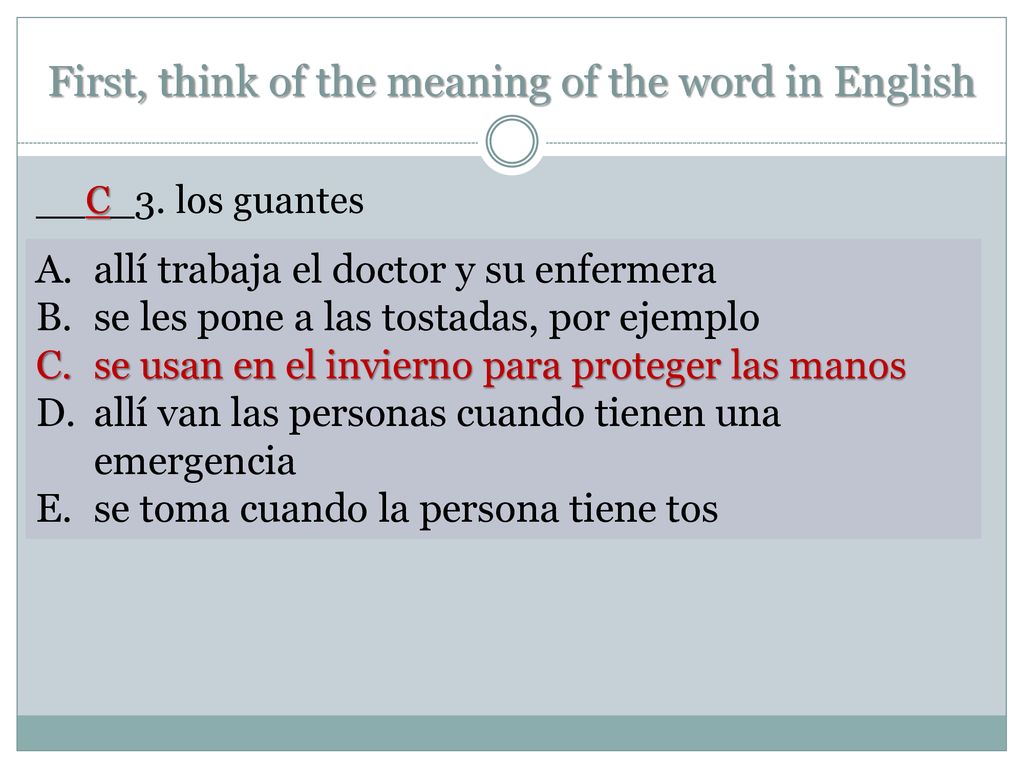 First, think of the meaning of the word in English

__C__3. los guantes

A. allí trabaja el doctor y su enfermera
B. se les pone a las tostadas, por ejemplo
C. se usan en el invierno para proteger las manos
D. allí van las personas cuando tienen una emergencia
E. se toma cuando la persona tiene tos